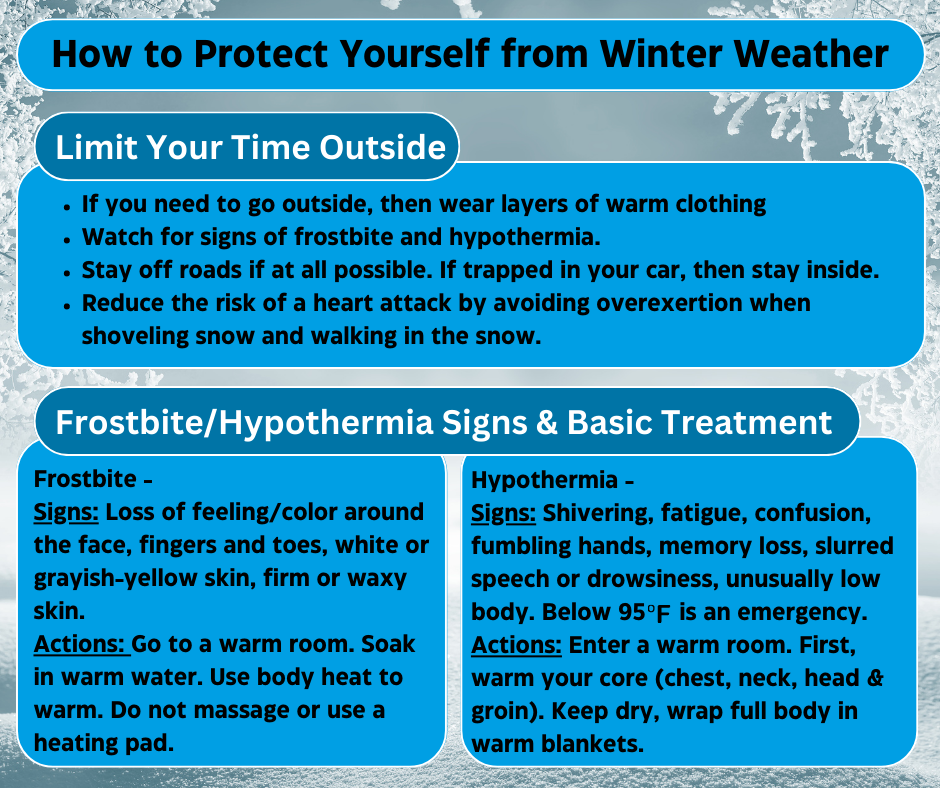 How to Protect Yourself from Winter Weather

Limit Your Time Outside

- If you need to go outside, then wear layers of warm clothing
- Watch for signs of frostbite and hypothermia.
- Stay off roads if at all possible. If trapped in your car, then stay inside.
- Reduce the risk of a heart attack by avoiding overexertion when shoveling snow and walking in the snow.

Frostbite/Hypothermia Signs & Basic Treatment

Frostbite -
Signs: Loss of feeling/color around the face, fingers and toes, white or grayish-yellow skin, firm or waxy skin.
Actions: Go to a warm room. Soak in warm water. Use body heat to warm. Do not massage or use a heating pad.

Hypothermia -
Signs: Shivering, fatigue, confusion, fumbling hands, memory loss, slurred speech or drowsiness, unusually low body. Below 95°F is an emergency.
Actions: Enter a warm room. First, warm your core (chest, neck, head & groin). Keep dry, wrap full body in warm blankets.